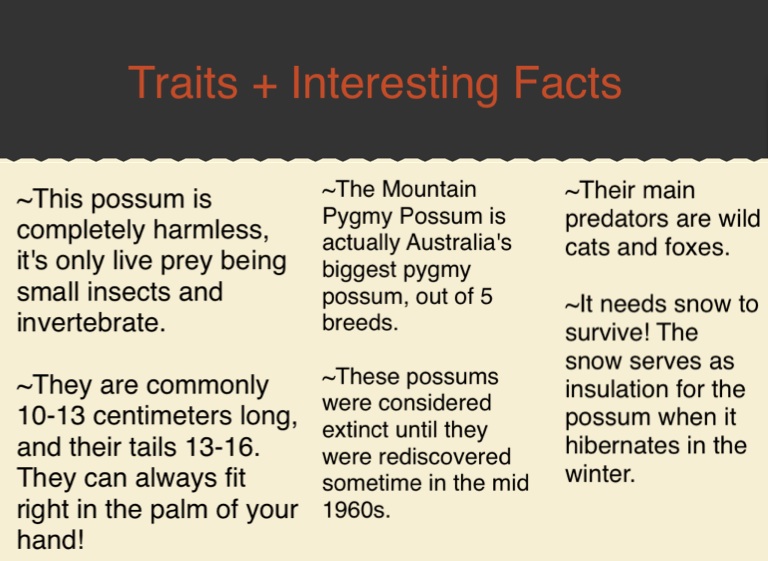 Traits + Interesting Facts

~This possum is completely harmless, it's only live prey being small insects and invertebrate.

~They are commonly 10-13 centimeters long, and their tails 13-16. They can always fit right in the palm of your hand!

~The Mountain Pygmy Possum is actually Australia's biggest pygmy possum, out of 5 breeds.

~These possums were considered extinct until they were rediscovered sometime in the mid 1960s.

~Their main predators are wild cats and foxes.

~It needs snow to survive! The snow serves as insulation for the possum when it hibernates in the winter.